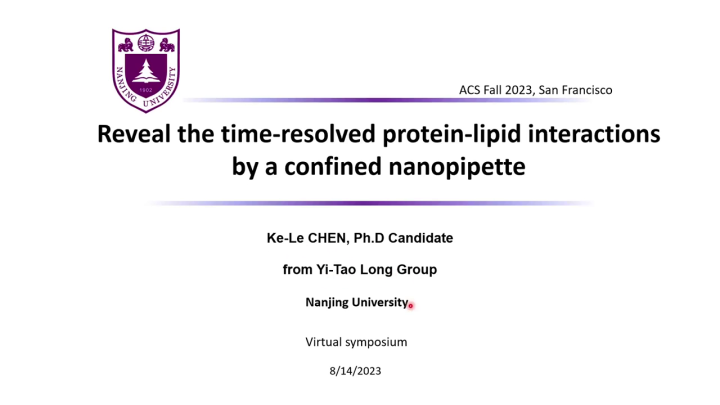 NANJING UNIVERSITY
1902

ACS Fall 2023, San Francisco

Reveal the time-resolved protein-lipid interactions by a confined nanopipette

Ke-Le CHEN, Ph.D Candidate

from Yi-Tao Long Group

Nanjing University

Virtual symposium

8/14/2023